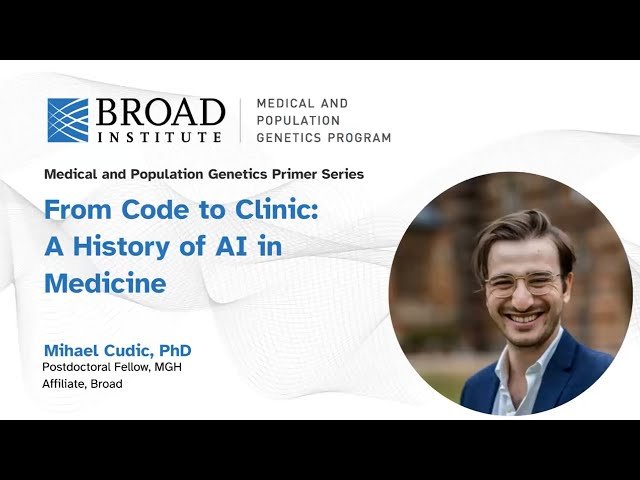 BROAD INSTITUTE

MEDICAL AND POPULATION GENETICS PROGRAM

Medical and Population Genetics Primer Series

From Code to Clinic: A History of AI in Medicine

Mihael Cudic, PhD
Postdoctoral Fellow, MGH
Affiliate, Broad